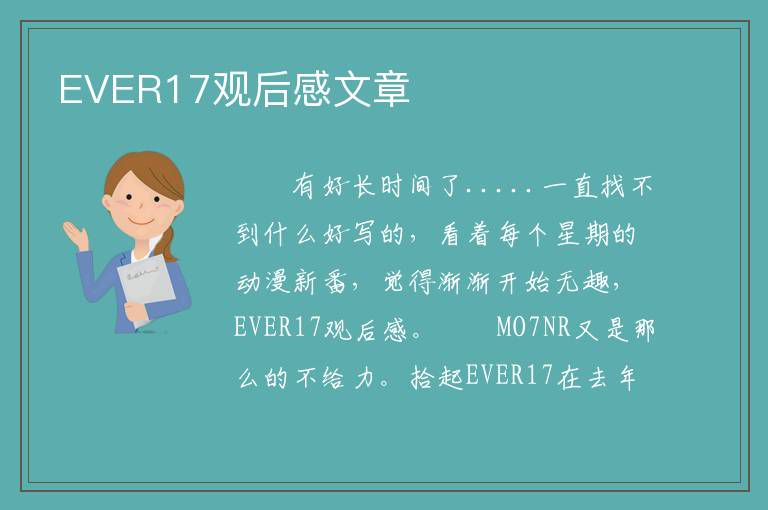 EVER17观后感文章

有好长时间了.....一直找不到什么好写的，看着每个星期的动漫新番，觉得渐渐开始无趣，EVER17观后感。　　MO7NR又是那么的不给力。拾起EVER17在去年